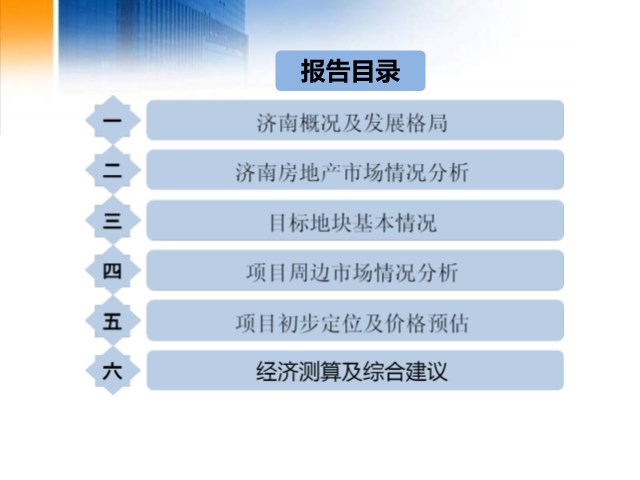 报告目录

一 济南概况及发展格局

二 济南房地产市场情况分析

三 目标地块基本情况

四 项目周边市场情况分析

五 项目初步定位及价格预估

六 经济测算及综合建议